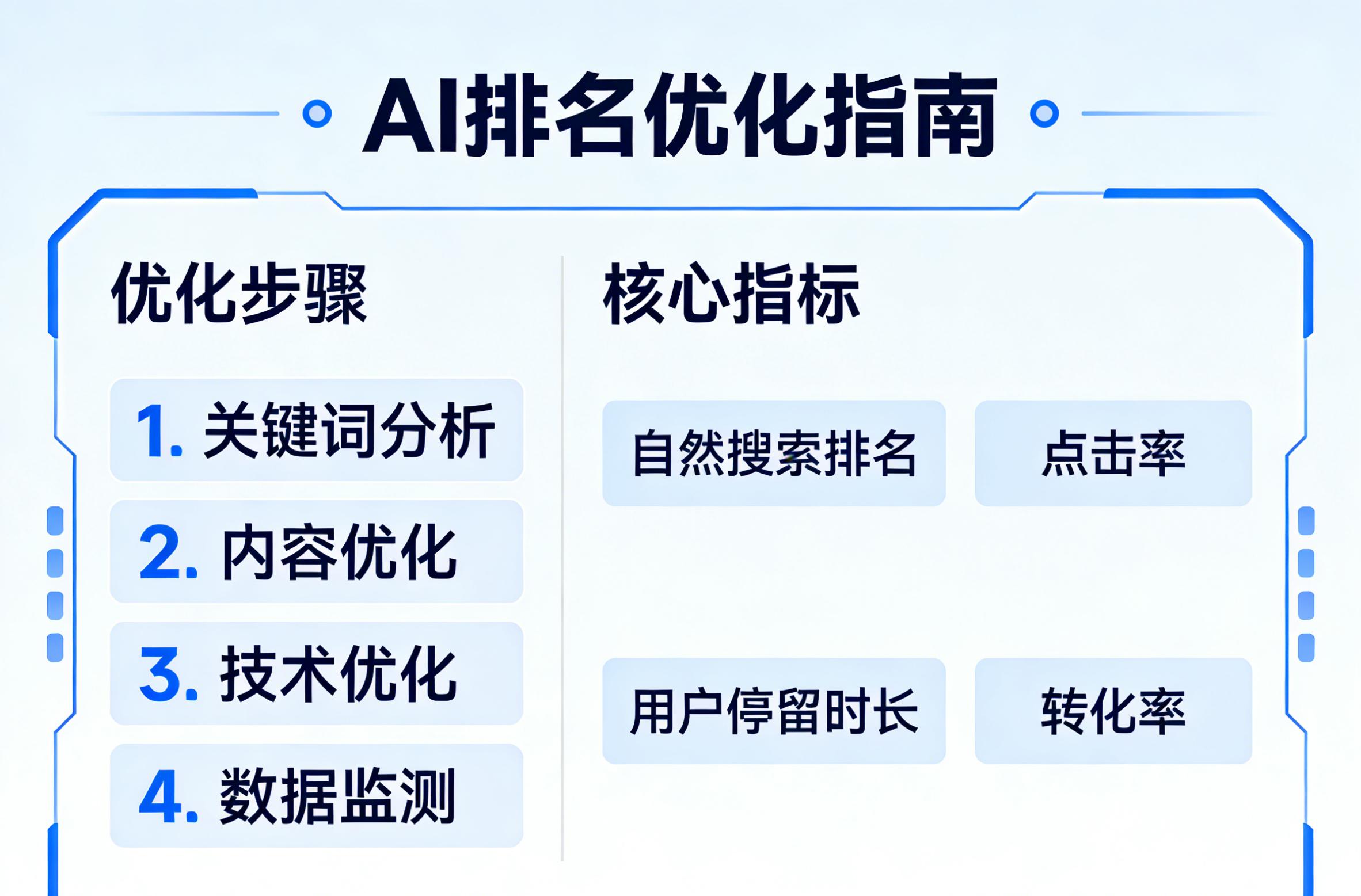 AI排名优化指南

优化步骤

1. 关键词分析

2. 内容优化

3. 技术优化

4. 数据监测

核心指标

自然搜索排名

点击率

用户停留时长

转化率